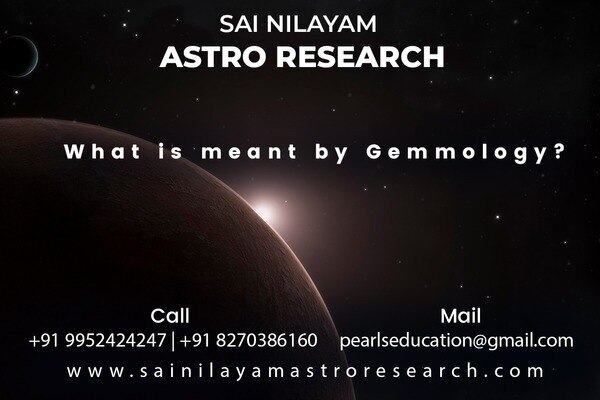 SAI NILAYAM
ASTRO RESEARCH

What is meant by Gemmology?

Call
+91 9952424247 | +91 8270386160

Mail
pearlseducation@gmail.com

www.sainilayamastroresearch.com